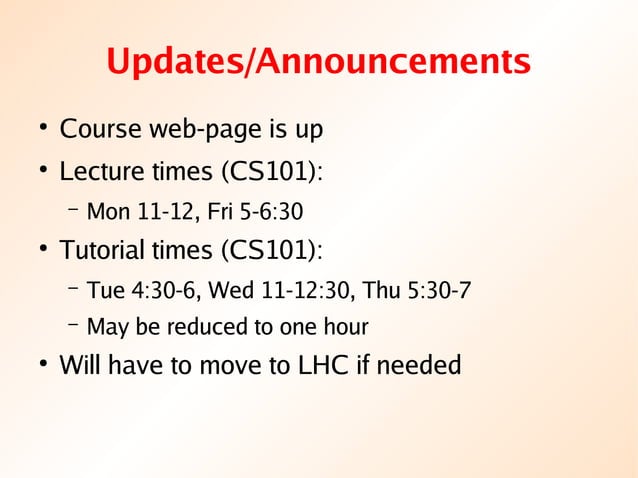 Updates/Announcements

• Course web-page is up
• Lecture times (CS101):
  – Mon 11-12, Fri 5-6:30
• Tutorial times (CS101):
  – Tue 4:30-6, Wed 11-12:30, Thu 5:30-7
  – May be reduced to one hour
• Will have to move to LHC if needed